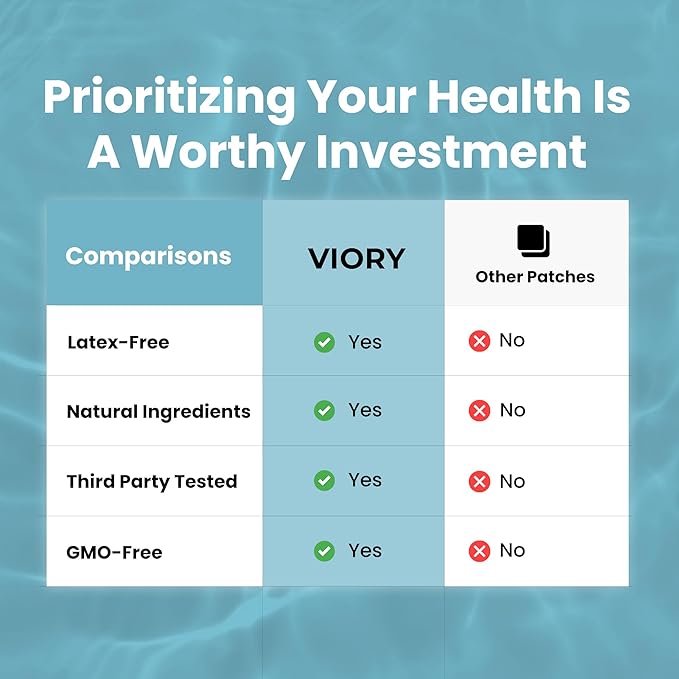 Prioritizing Your Health Is A Worthy Investment

| Comparisons | VIORY | Other Patches |
|---|---|---|
| Latex-Free | Yes | No |
| Natural Ingredients | Yes | No |
| Third Party Tested | Yes | No |
| GMO-Free | Yes | No |